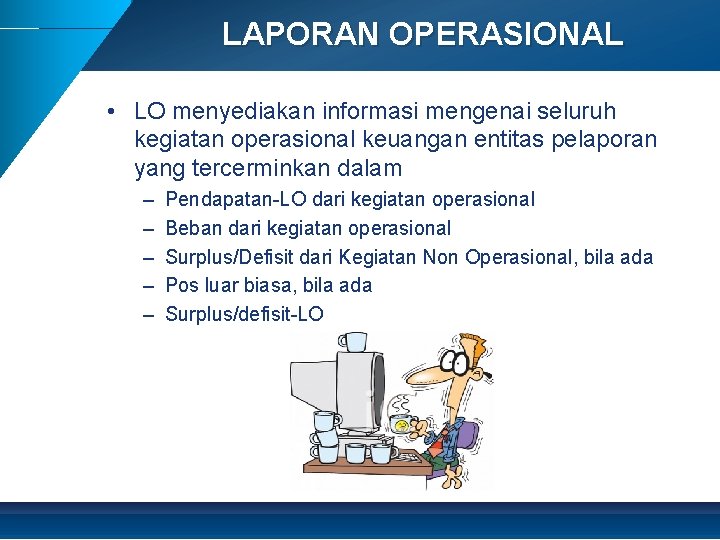 LAPORAN OPERASIONAL

• LO menyediakan informasi mengenai seluruh kegiatan operasional keuangan entitas pelaporan yang tercerminkan dalam

– Pendapatan-LO dari kegiatan operasional
– Beban dari kegiatan operasional
– Surplus/Defisit dari Kegiatan Non Operasional, bila ada
– Pos luar biasa, bila ada
– Surplus/defisit-LO